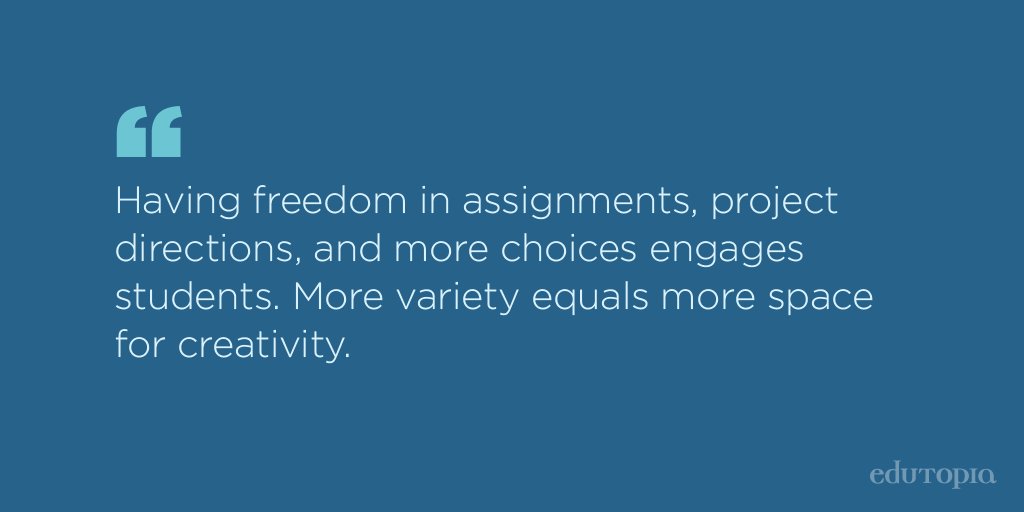 “

Having freedom in assignments, project directions, and more choices engages students. More variety equals more space for creativity.

edutopia